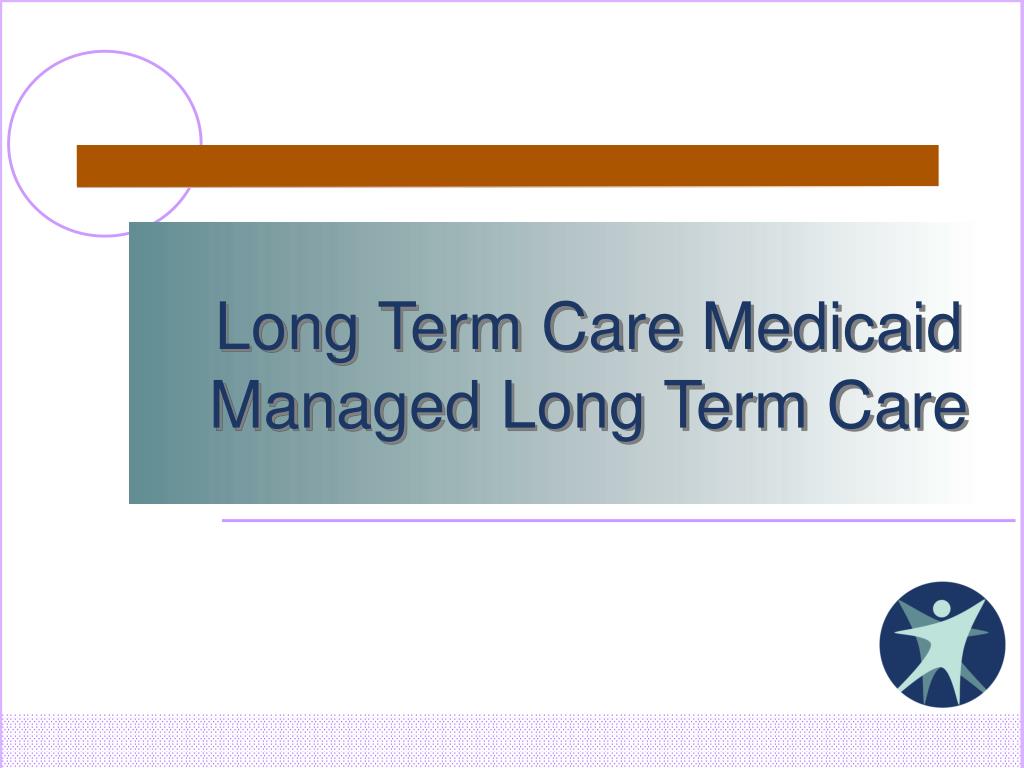 Long Term Care Medicaid
Managed Long Term Care